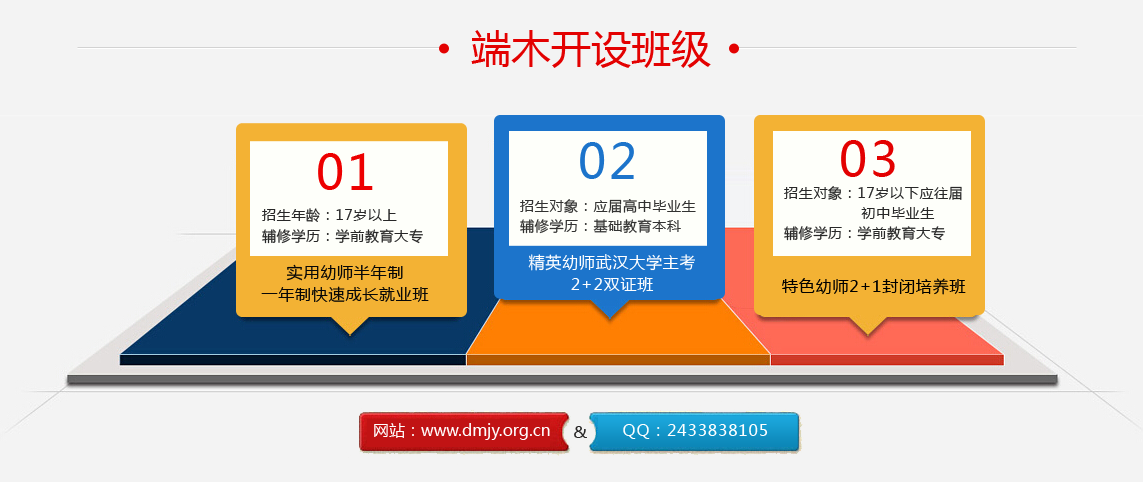 • 端木开设班级 •

01

招生年龄：17岁以上
辅修学历：学前教育大专

实用幼师半年制
一年制快速成长就业班

02

招生对象：应届高中毕业生
辅修学历：基础教育本科

精英幼师武汉大学主考
2+2双证班

03

招生对象：17岁以下应往届初中毕业生
辅修学历：学前教育大专

特色幼师2+1封闭培养班

网站：www.dmjy.org.cn & QQ：2433838105